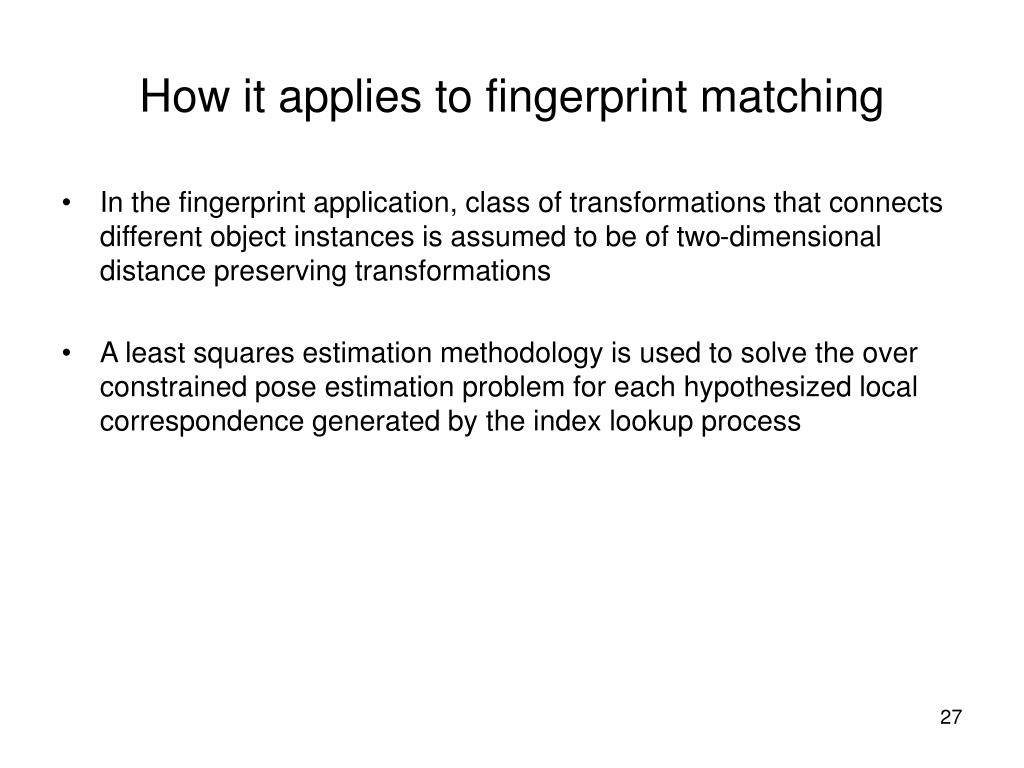 How it applies to fingerprint matching

• In the fingerprint application, class of transformations that connects different object instances is assumed to be of two-dimensional distance preserving transformations

• A least squares estimation methodology is used to solve the over constrained pose estimation problem for each hypothesized local correspondence generated by the index lookup process

27